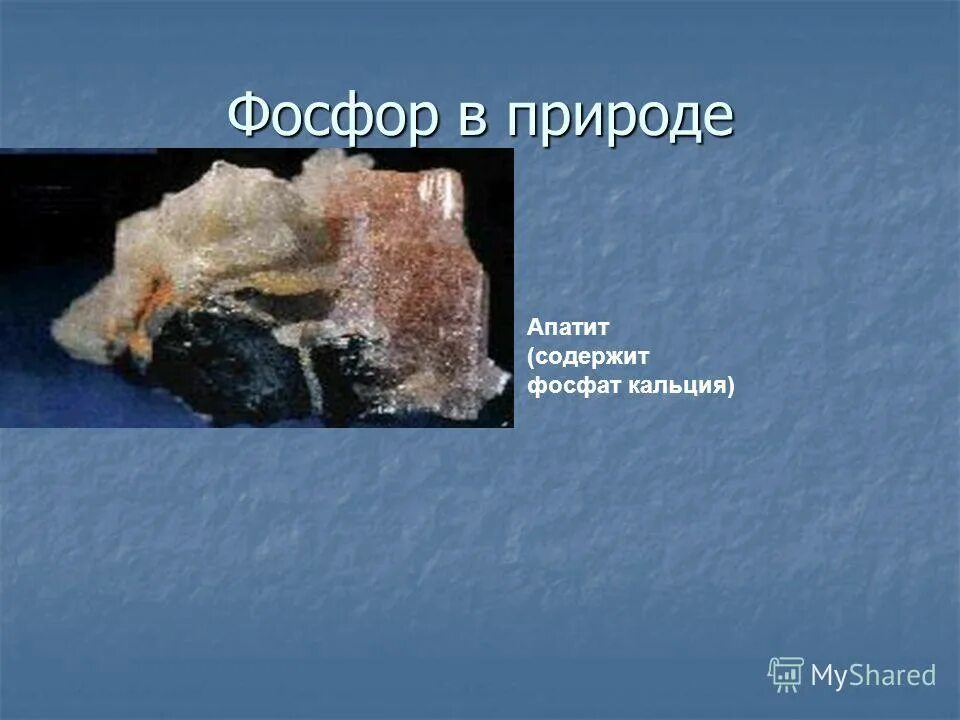 Фосфор в природе

Апатит (содержит фосфат кальция)

MyShared